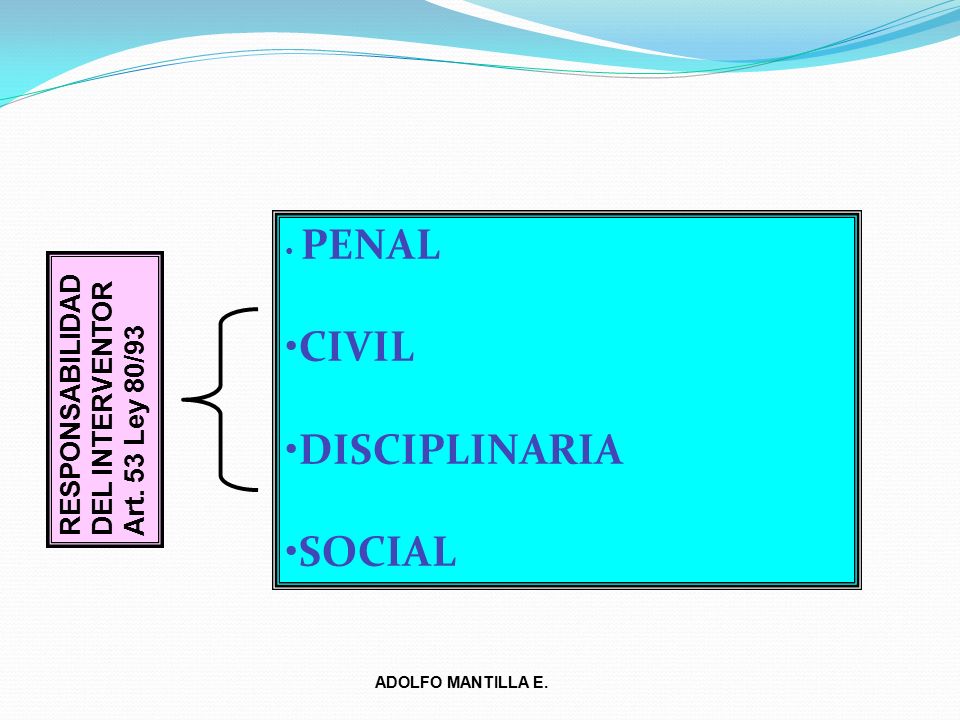 RESPONSABILIDAD DEL INTERVENTOR Art. 53 Ley 80/93

• PENAL

•CIVIL

•DISCIPLINARIA

•SOCIAL

ADOLFO MANTILLA E.